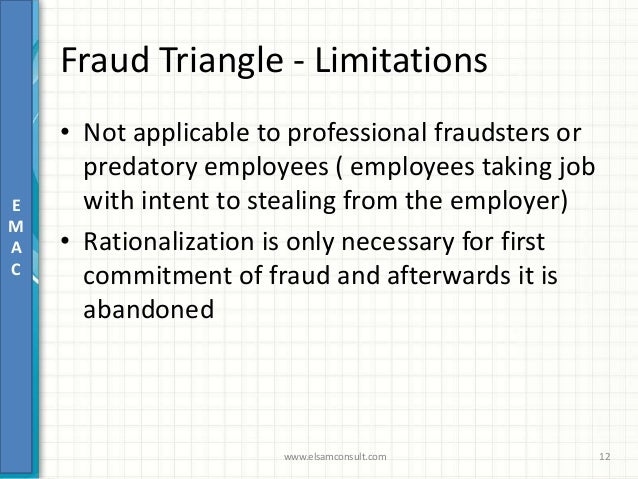 E
M
A
C

Fraud Triangle - Limitations

• Not applicable to professional fraudsters or predatory employees ( employees taking job with intent to stealing from the employer)
• Rationalization is only necessary for first commitment of fraud and afterwards it is abandoned

www.elsamconsult.com

12